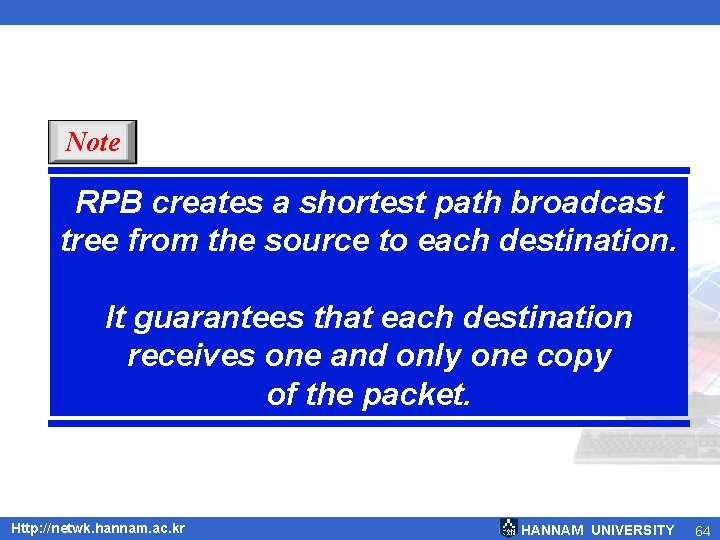 Note

RPB creates a shortest path broadcast tree from the source to each destination.

It guarantees that each destination receives one and only one copy of the packet.

Http://netwk.hannam.ac.kr

HANNAM UNIVERSITY 64